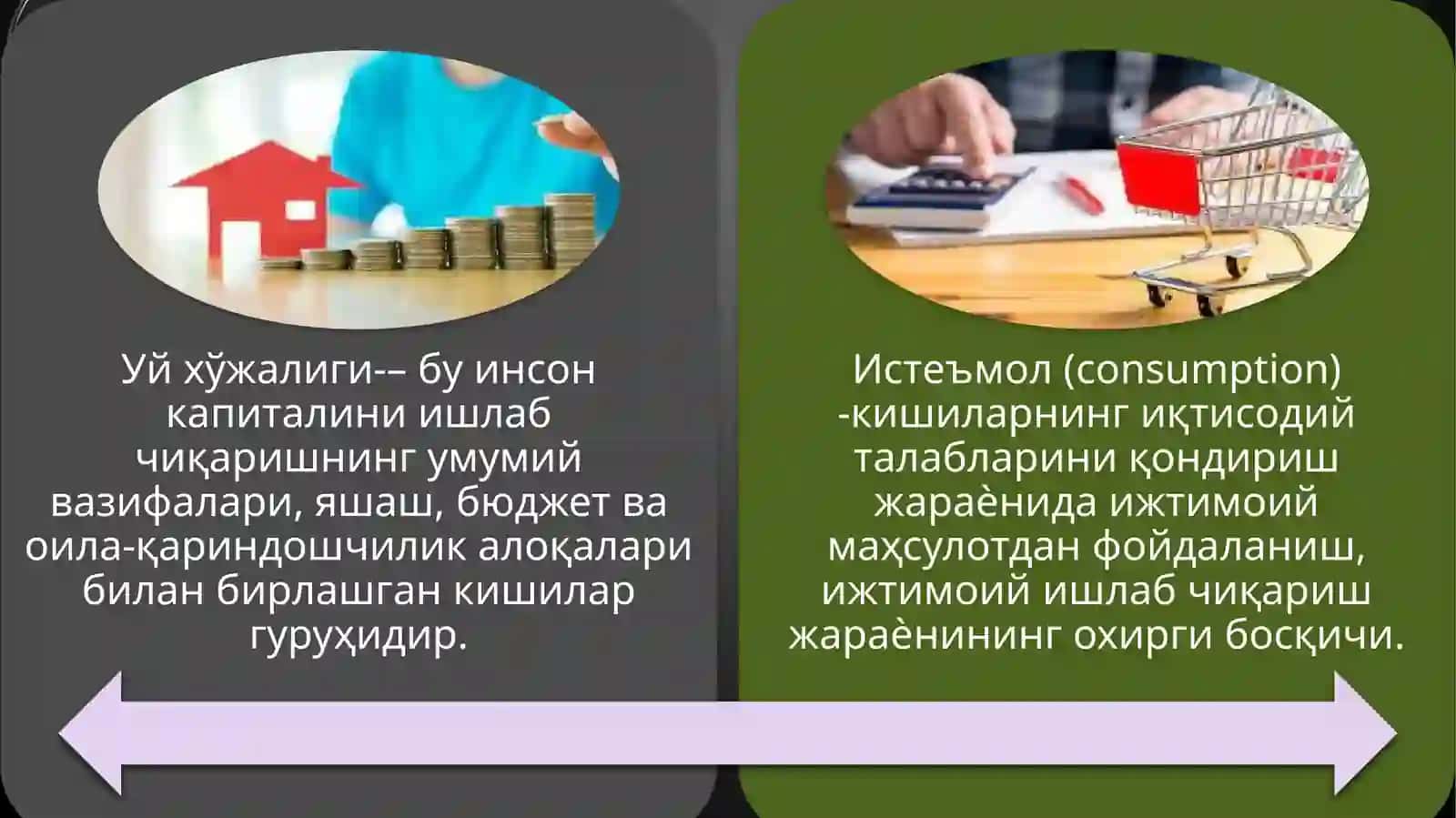 Уй хўжалиги-– бу инсон капиталини ишлаб чиқаришнинг умумий вазифалари, яшаш, бюджет ва оила-қариндошчилик алоқалари билан бирлашган кишилар гуруҳидир.

Истеъмол (consumption) -кишиларнинг иқтисодий талабларини қондириш жараѐнида ижтимоий маҳсулотдан фойдаланиш, ижтимоий ишлаб чиқариш жараѐнининг охирги босқичи.